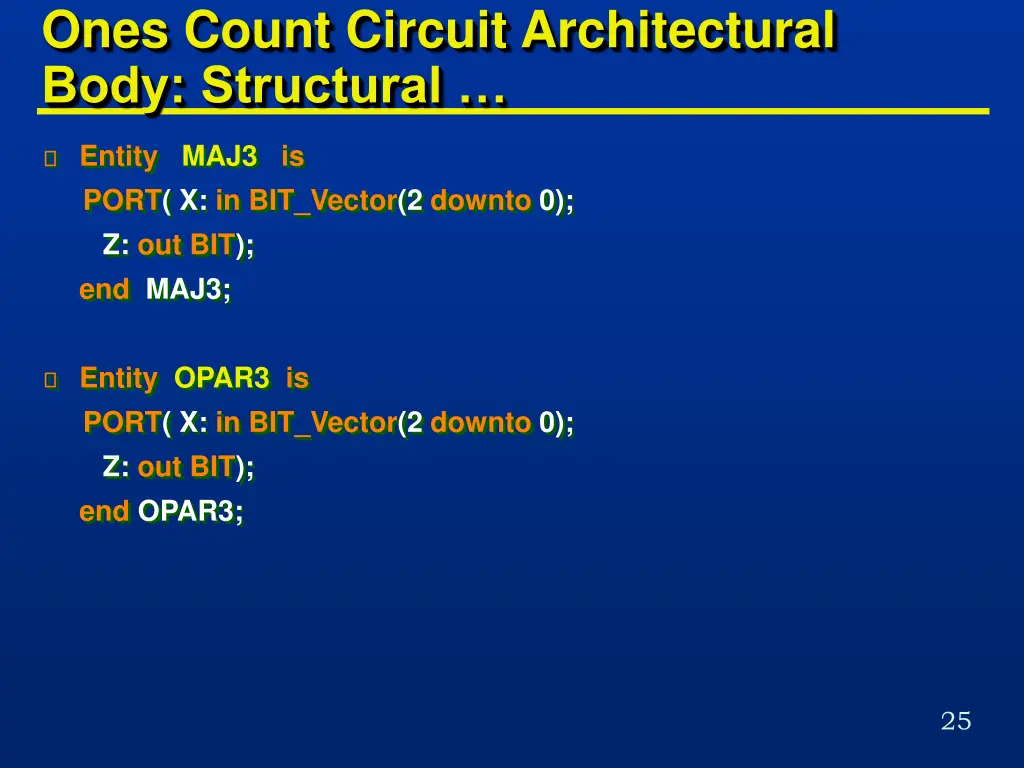 Ones Count Circuit Architectural Body: Structural …

Entity MAJ3 is
PORT( X: in BIT_Vector(2 downto 0);
Z: out BIT);
end MAJ3;

Entity OPAR3 is
PORT( X: in BIT_Vector(2 downto 0);
Z: out BIT);
end OPAR3;

25